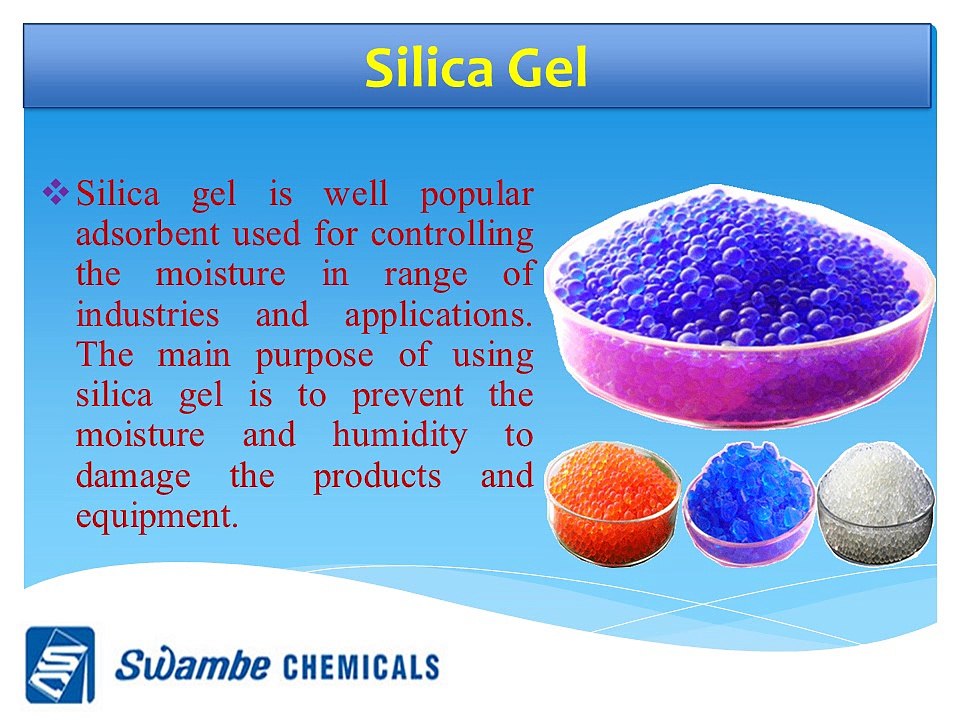 Silica Gel

❖ Silica gel is well popular adsorbent used for controlling the moisture in range of industries and applications. The main purpose of using silica gel is to prevent the moisture and humidity to damage the products and equipment.

Swambe CHEMICALS